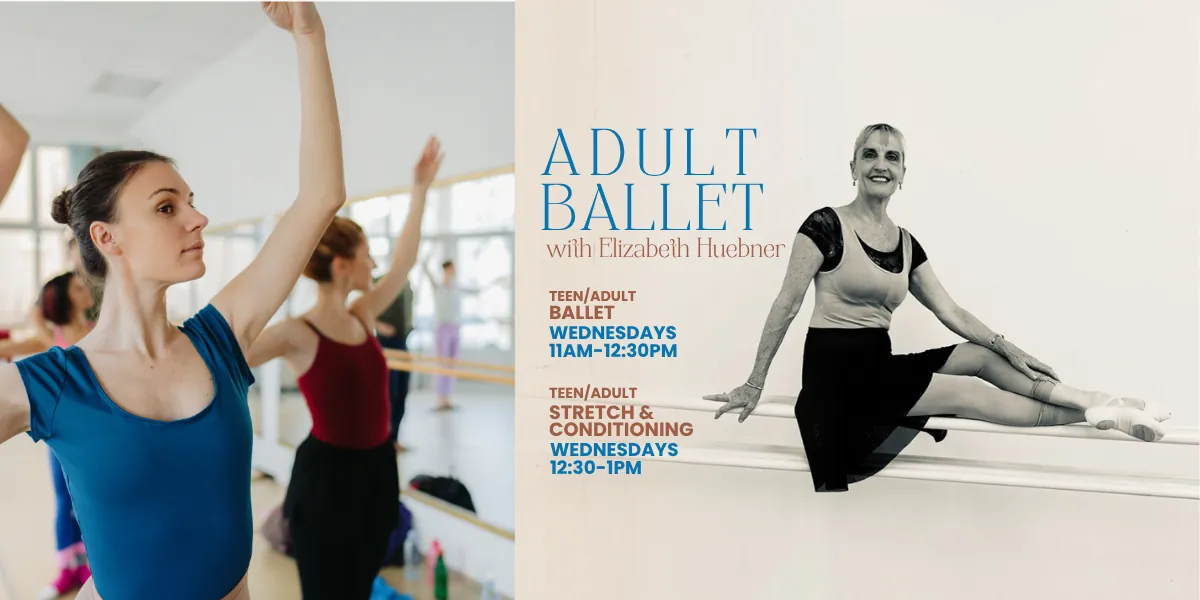 ADULT BALLET
with Elizabeth Huebner

TEEN/ADULT
BALLET
WEDNESDAYS
11AM-12:30PM

TEEN/ADULT
STRETCH & CONDITIONING
WEDNESDAYS
12:30-1PM